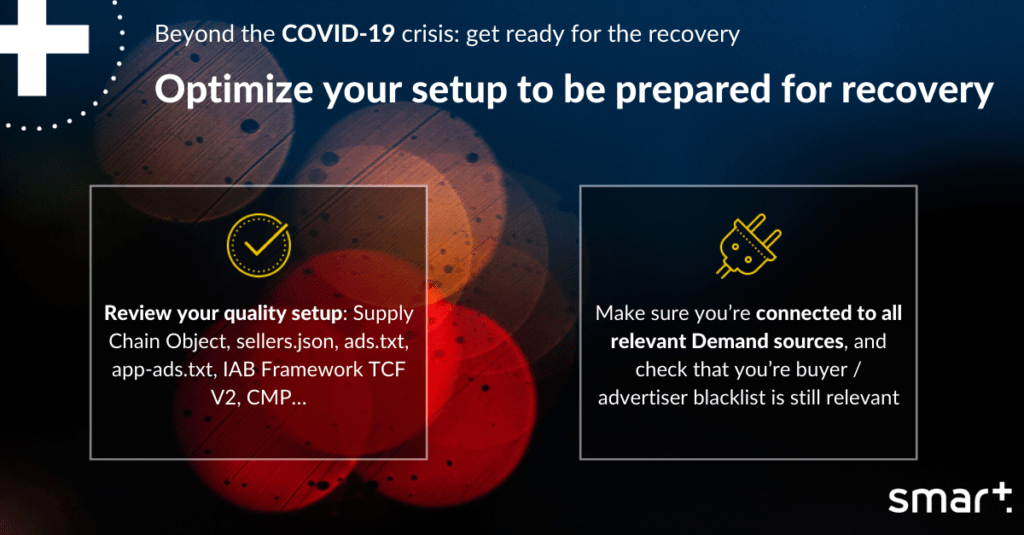 Beyond the COVID-19 crisis: get ready for the recovery

Optimize your setup to be prepared for recovery

Review your quality setup: Supply Chain Object, sellers.json, ads.txt, app-ads.txt, IAB Framework TCF V2, CMP…

Make sure you're connected to all relevant Demand sources, and check that you're buyer / advertiser blacklist is still relevant

smart